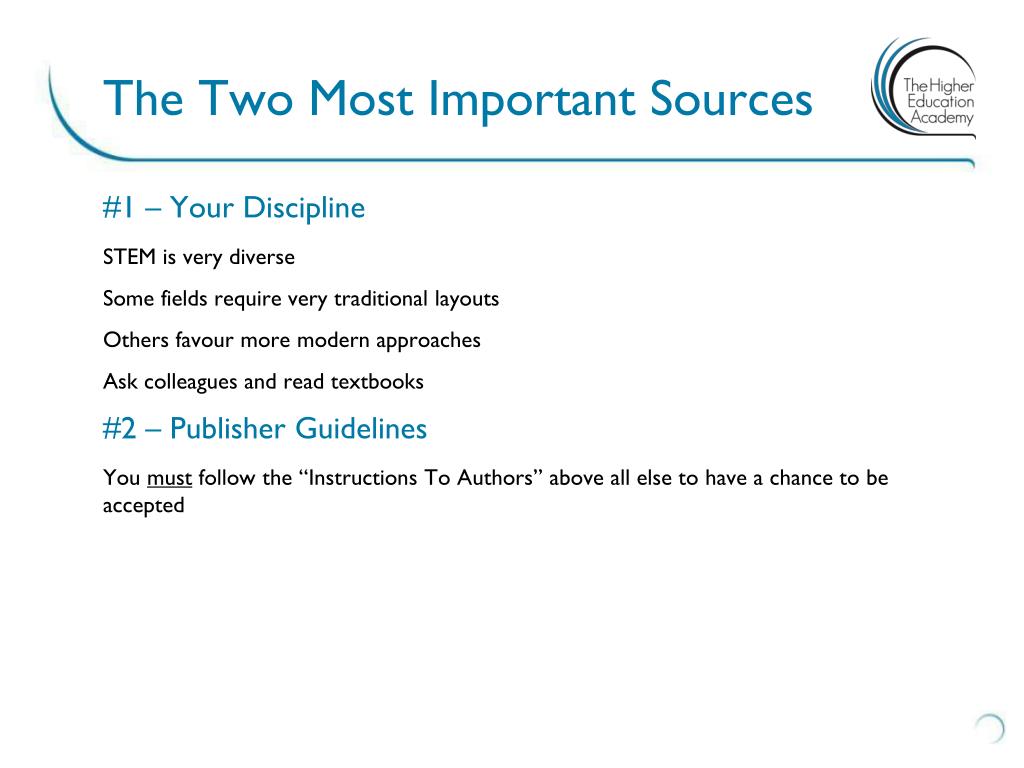 The Two Most Important Sources

The Higher Education Academy

#1 – Your Discipline

STEM is very diverse

Some fields require very traditional layouts

Others favour more modern approaches

Ask colleagues and read textbooks

#2 – Publisher Guidelines

You must follow the “Instructions To Authors” above all else to have a chance to be accepted